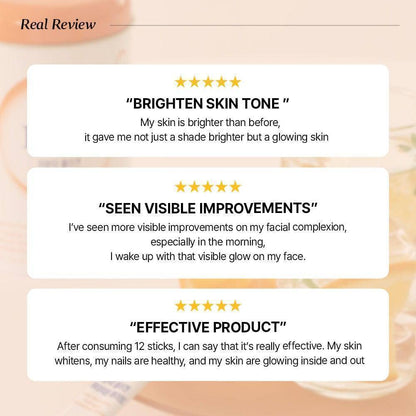 Real Review

★★★★★
"BRIGHTEN SKIN TONE "
My skin is brighter than before, it gave me not just a shade brighter but a glowing skin

★★★★★
"SEEN VISIBLE IMPROVEMENTS"
I've seen more visible improvements on my facial complexion, especially in the morning, I wake up with that visible glow on my face.

★★★★★
"EFFECTIVE PRODUCT"
After consuming 12 sticks, I can say that it's really effective. My skin whitens, my nails are healthy, and my skin are glowing inside and out